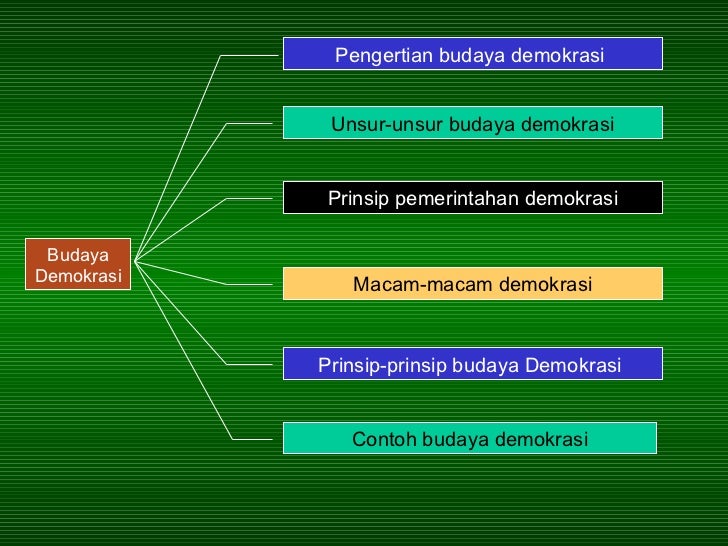 Budaya Demokrasi

Pengertian budaya demokrasi

Unsur-unsur budaya demokrasi

Prinsip pemerintahan demokrasi

Macam-macam demokrasi

Prinsip-prinsip budaya Demokrasi

Contoh budaya demokrasi